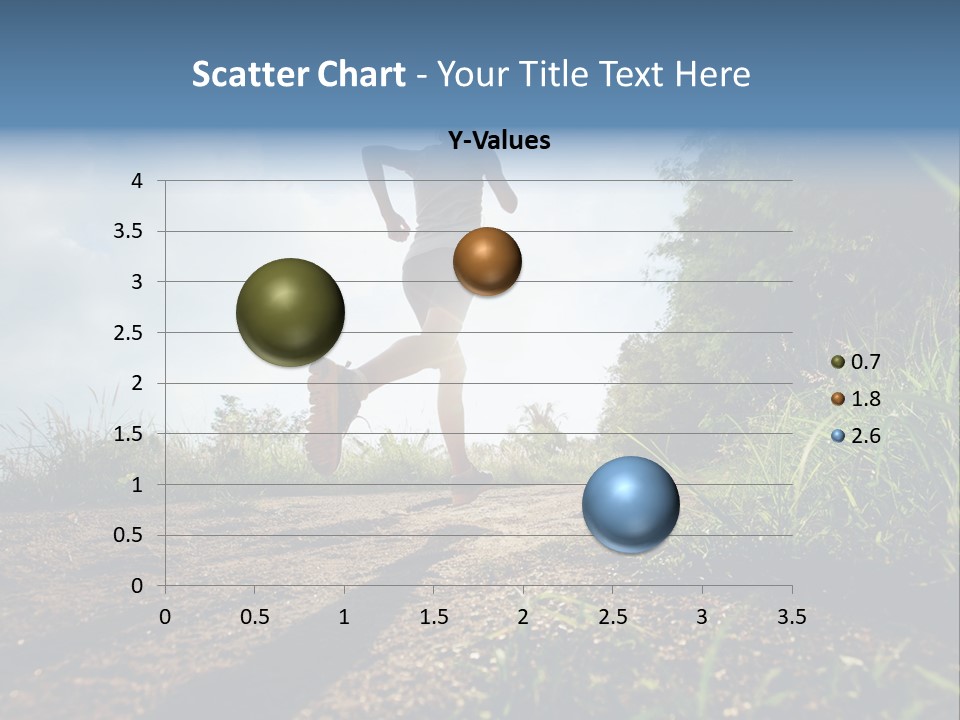 Scatter Chart - Your Title Text Here

Y-Values

4
3.5
3
2.5
2
1.5
1
0.5
0

0 0.5 1 1.5 2 2.5 3 3.5

0.7
1.8
2.6